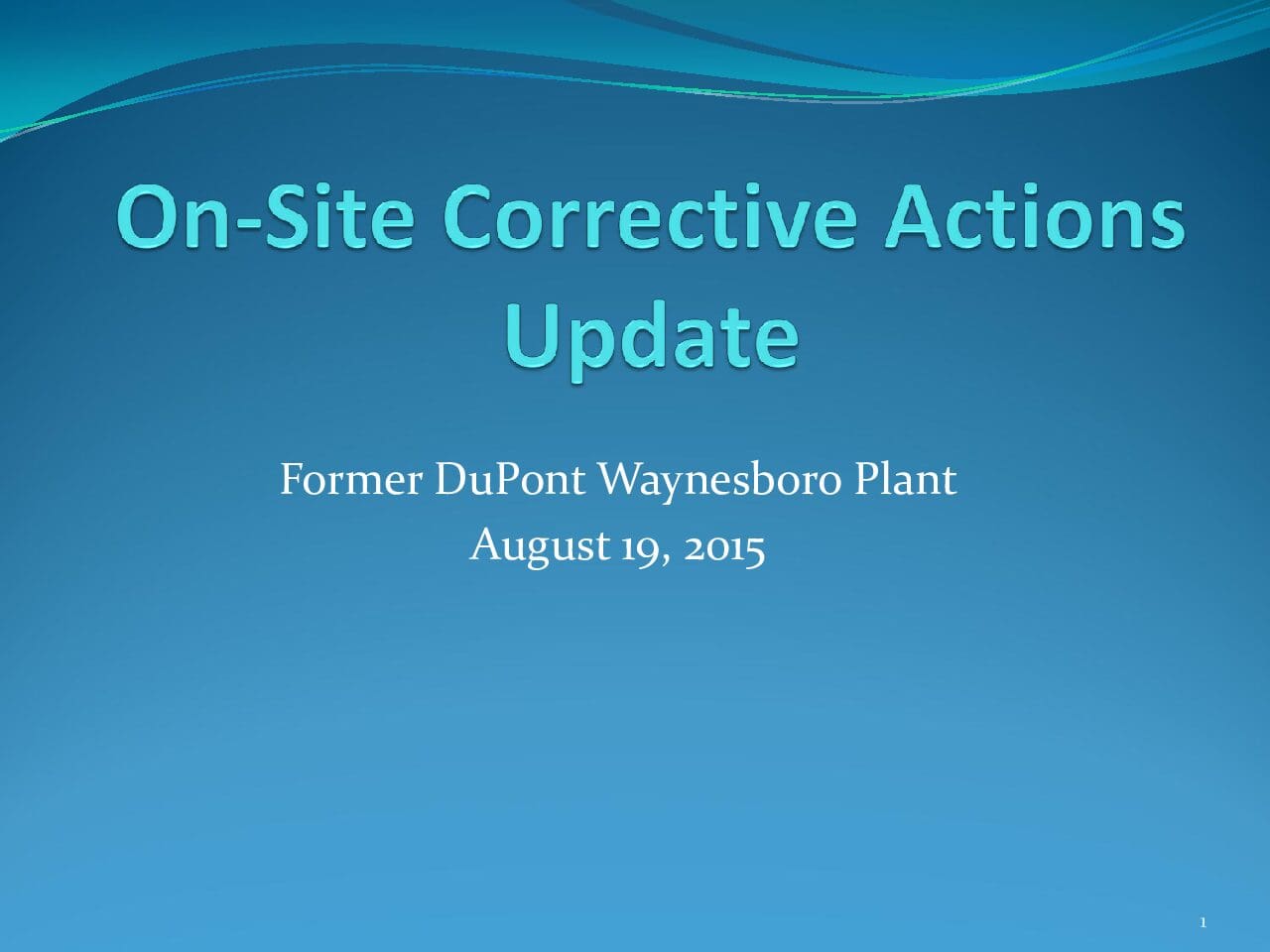 On-Site Corrective Actions Update

Former DuPont Waynesboro Plant
August 19, 2015

1